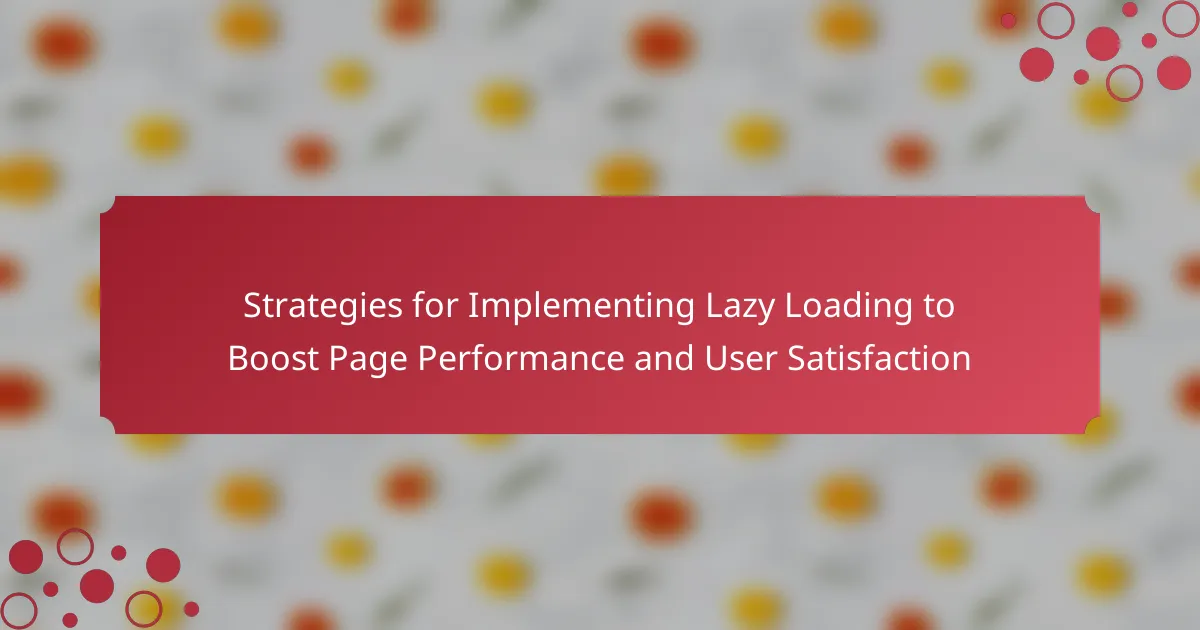 Strategies for Implementing Lazy Loading to Boost Page Performance and User Satisfaction